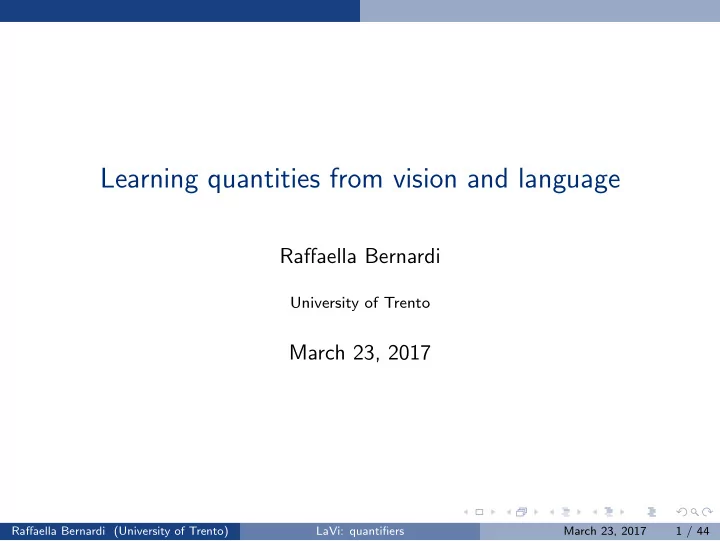 Learning quantities from vision and language

Raffaella Bernardi

University of Trento

March 23, 2017

Raffaella Bernardi (University of Trento) LaVi: quantifiers March 23, 2017 1 / 44